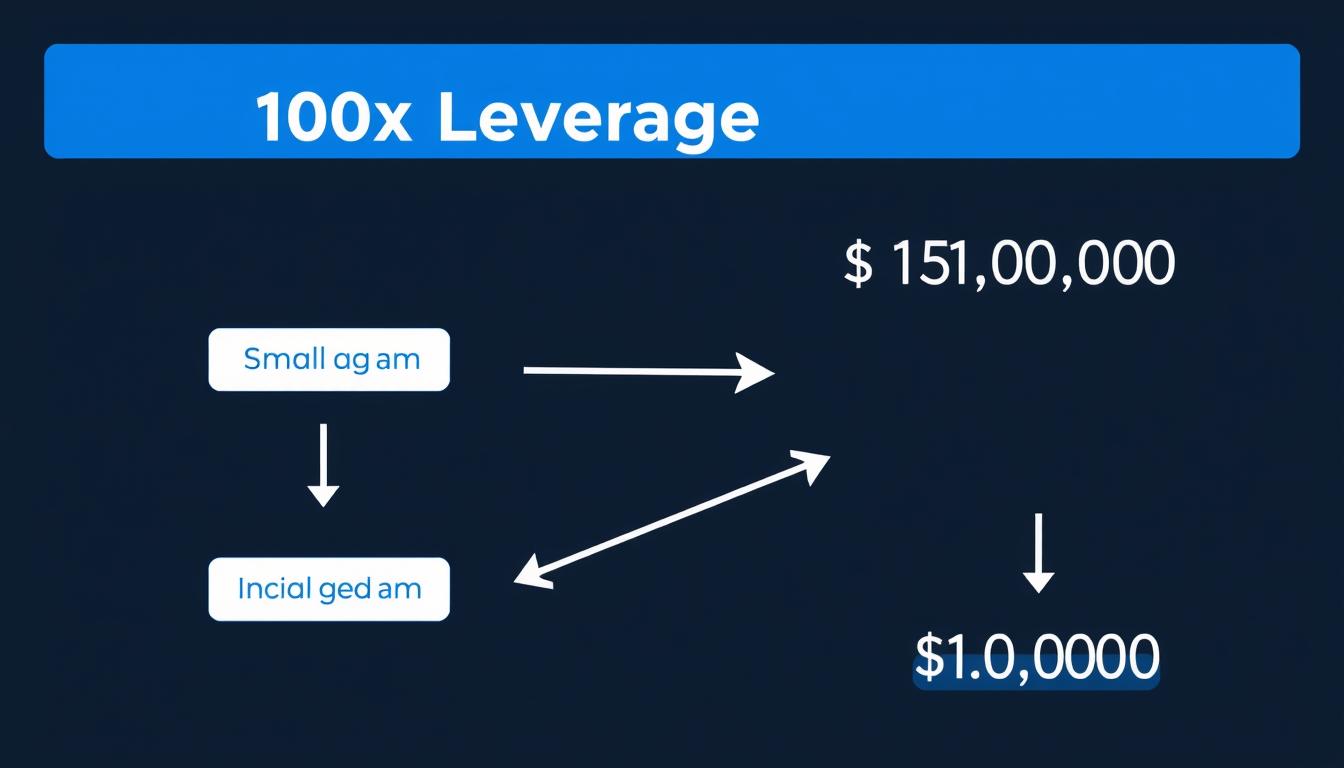 100x Leverage

$ 151,00,000

Small ag am

Incial ged am

$1.0,0000